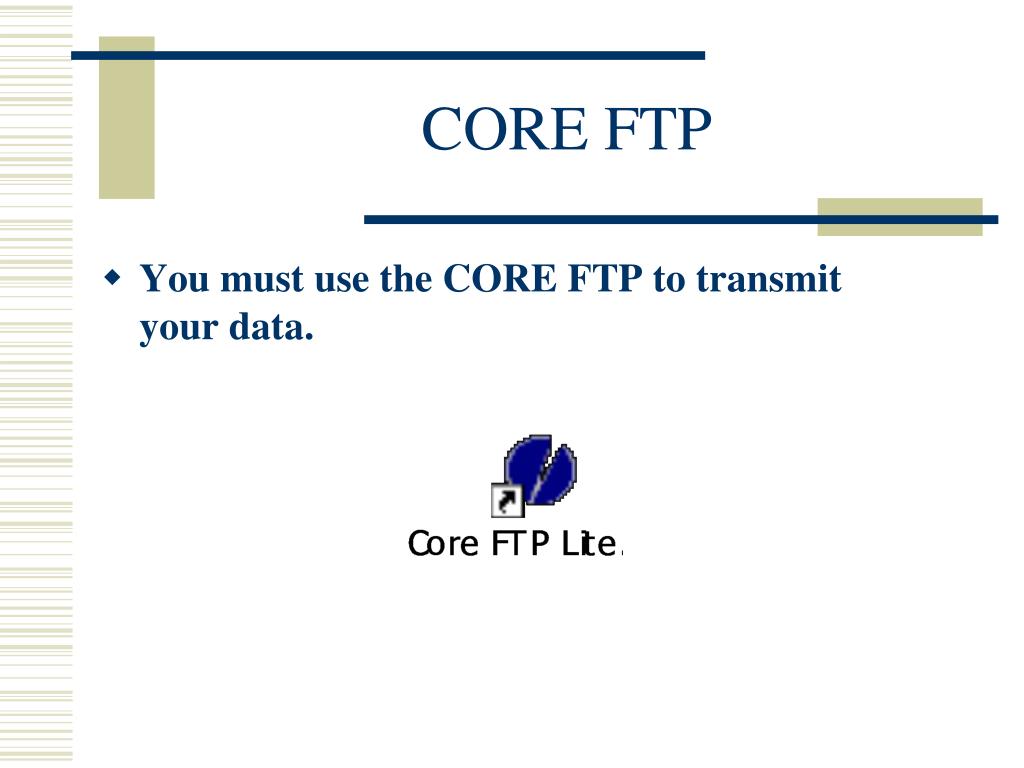 CORE FTP

You must use the CORE FTP to transmit your data.

Core FTP Lite.